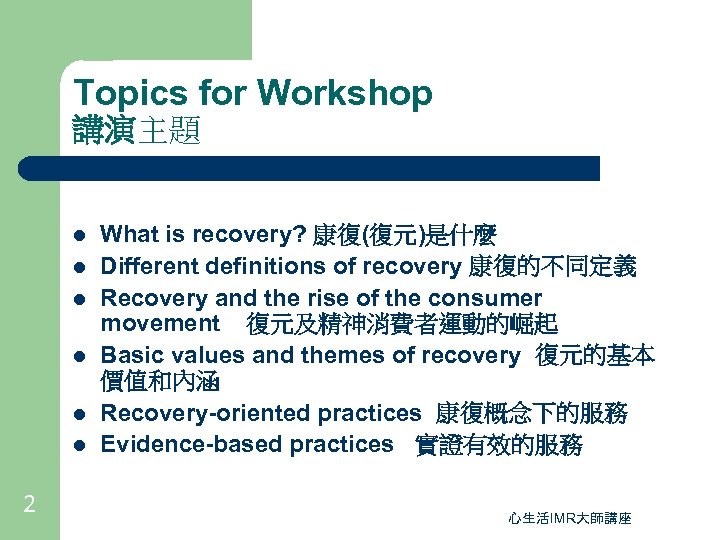 Topics for Workshop
講演主題

- What is recovery? 康復(復元)是什麼
- Different definitions of recovery 康復的不同定義
- Recovery and the rise of the consumer movement 復元及精神消費者運動的崛起
- Basic values and themes of recovery 復元的基本價值和內涵
- Recovery-oriented practices 康復概念下的服務
- Evidence-based practices 實證有效的服務

2

心生活IMR大師講座